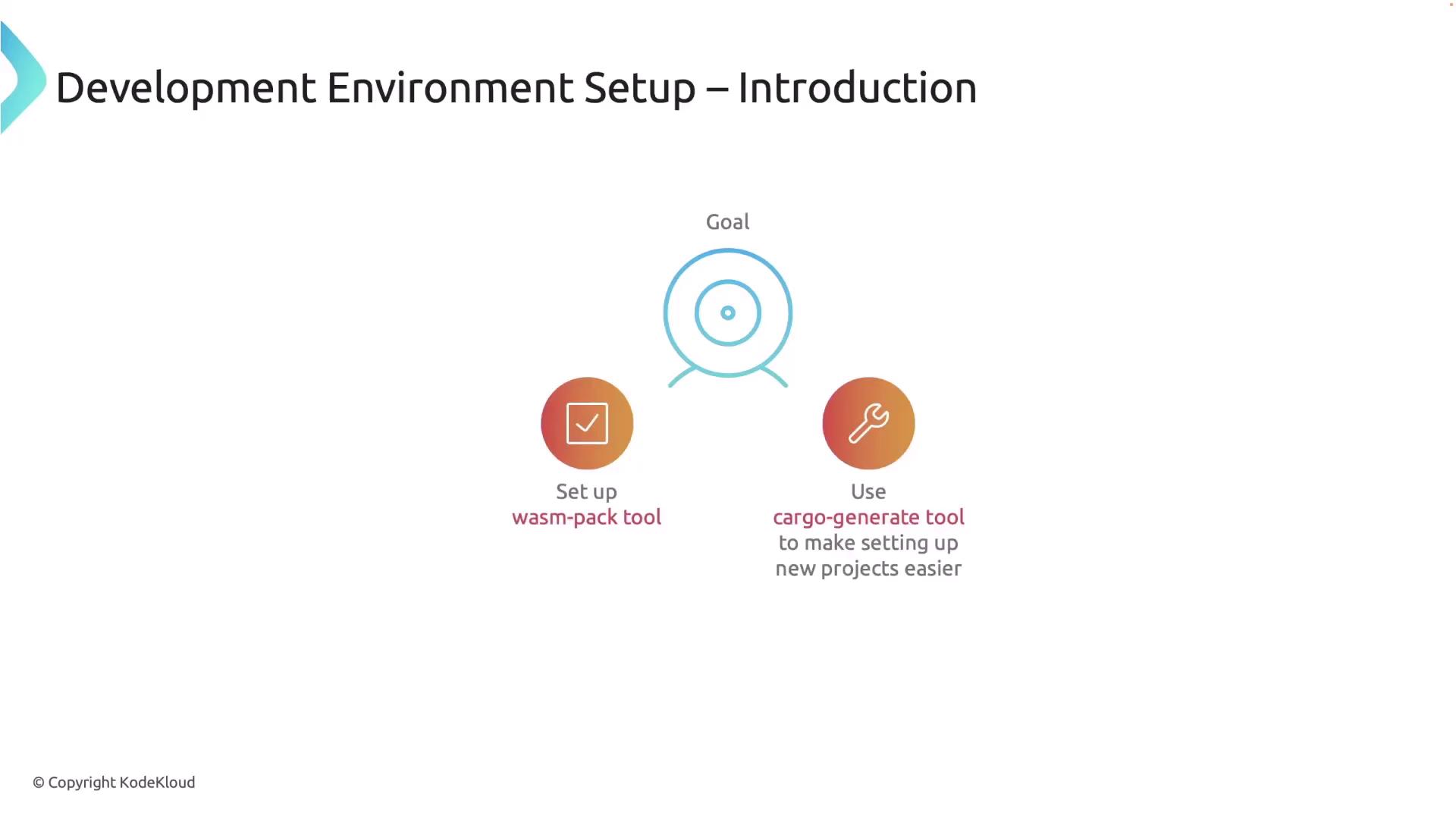 Development Environment Setup – Introduction

Goal

Set up
wasm-pack tool

Use
cargo-generate tool
to make setting up
new projects easier

© Copyright KodeKloud